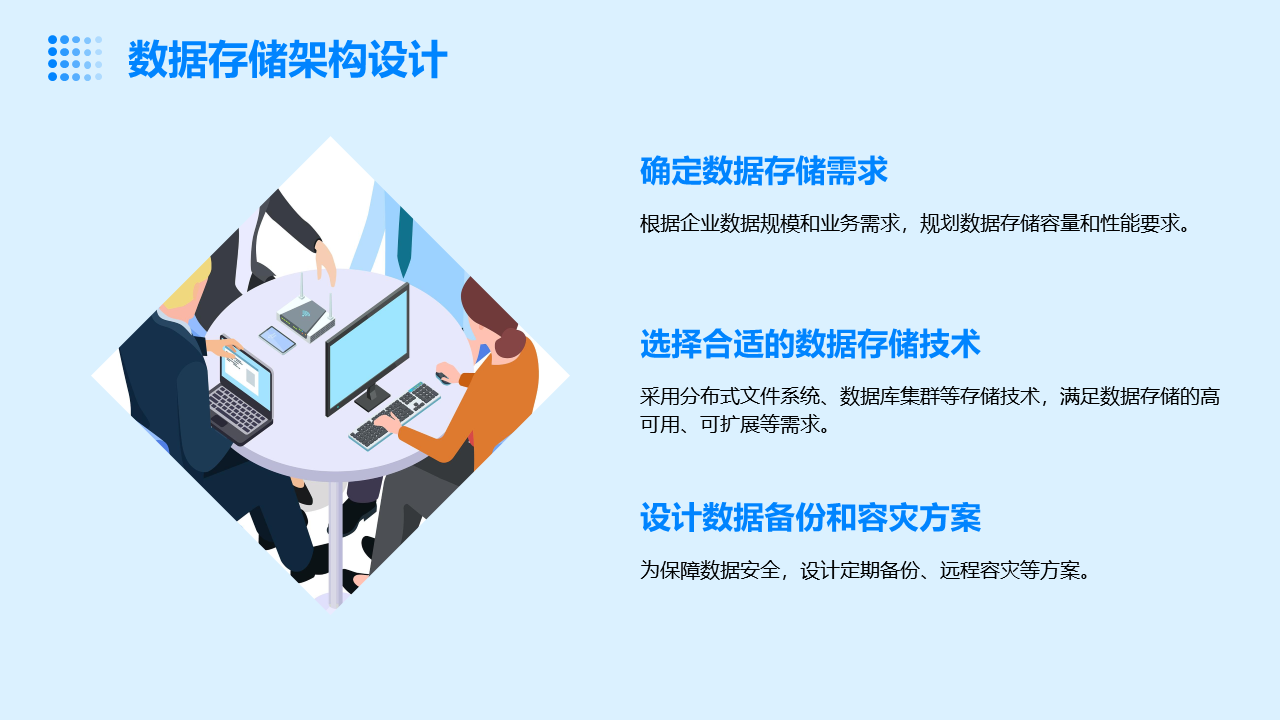 数据存储架构设计

确定数据存储需求

根据企业数据规模和业务需求，规划数据存储容量和性能要求。

选择合适的数据存储技术

采用分布式文件系统、数据库集群等存储技术，满足数据存储的高可用、可扩展等需求。

设计数据备份和容灾方案

为保障数据安全，设计定期备份、远程容灾等方案。